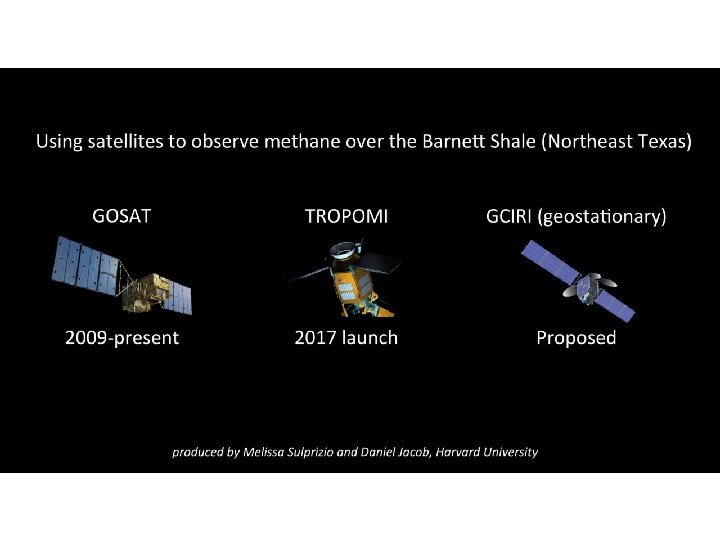 Using satellites to observe methane over the Barnett Shale (Northeast Texas)

GOSAT

2009-present

TROPOMI

2017 launch

GCIRI (geostationary)

Proposed

produced by Melissa Sulprizio and Daniel Jacob, Harvard University